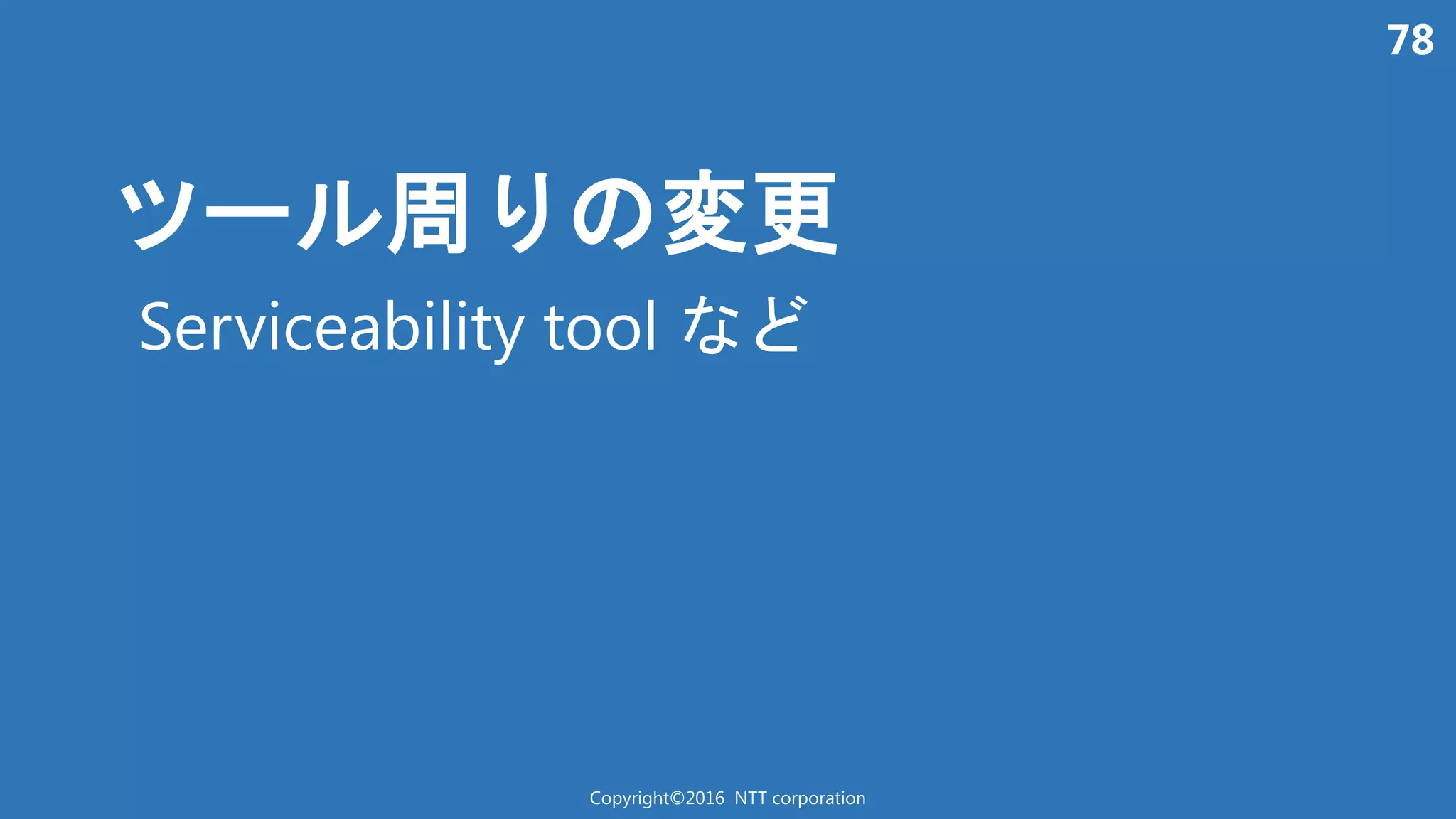 78

ツール周りの変更

Serviceability tool など

Copyright©2016 NTT corporation